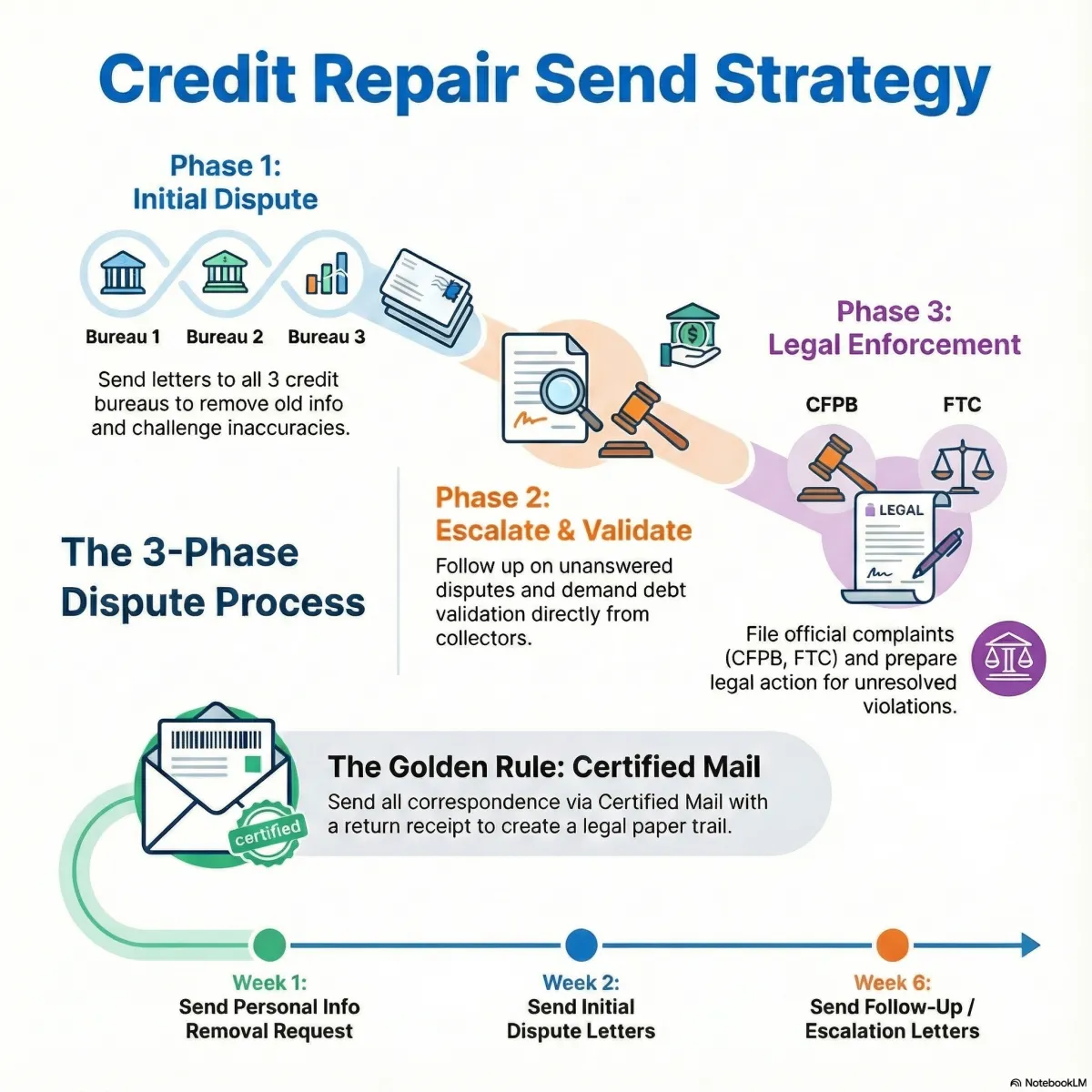 Credit Repair Send Strategy

Phase 1:
Initial Dispute

Bureau 1 Bureau 2 Bureau 3

Send letters to all 3 credit bureaus to remove old info and challenge inaccuracies.

The 3-Phase Dispute Process

Phase 2:
Escalate & Validate

Follow up on unanswered disputes and demand debt validation directly from collectors.

Phase 3:
Legal Enforcement

CFPB FTC

LEGAL

File official complaints (CFPB, FTC) and prepare legal action for unresolved violations.

certified

The Golden Rule: Certified Mail

Send all correspondence via Certified Mail with a return receipt to create a legal paper trail.

Week 1:
Send Personal Info Removal Request

Week 2:
Send Initial Dispute Letters

Week 6:
Send Follow-Up / Escalation Letters

NotebookLM